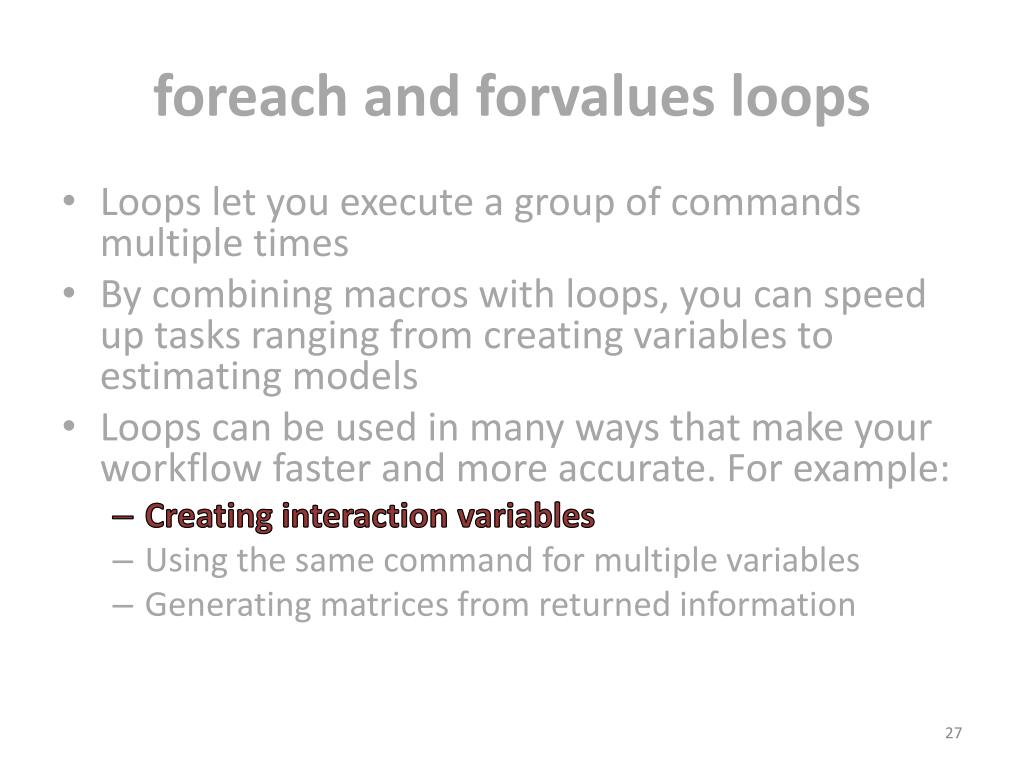 foreach and forvalues loops

• Loops let you execute a group of commands multiple times
• By combining macros with loops, you can speed up tasks ranging from creating variables to estimating models
• Loops can be used in many ways that make your workflow faster and more accurate. For example:
  – Creating interaction variables
  – Using the same command for multiple variables
  – Generating matrices from returned information

27